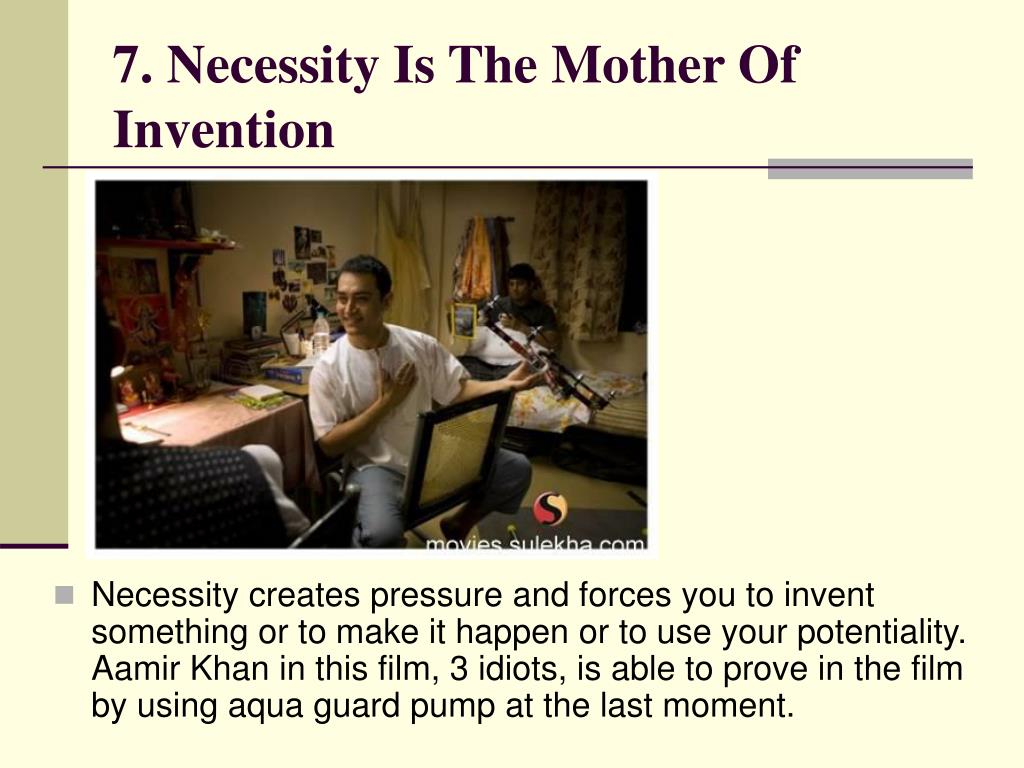 7. Necessity Is The Mother Of Invention

movies.sulekha.com

Necessity creates pressure and forces you to invent something or to make it happen or to use your potentiality. Aamir Khan in this film, 3 idiots, is able to prove in the film by using aqua guard pump at the last moment.